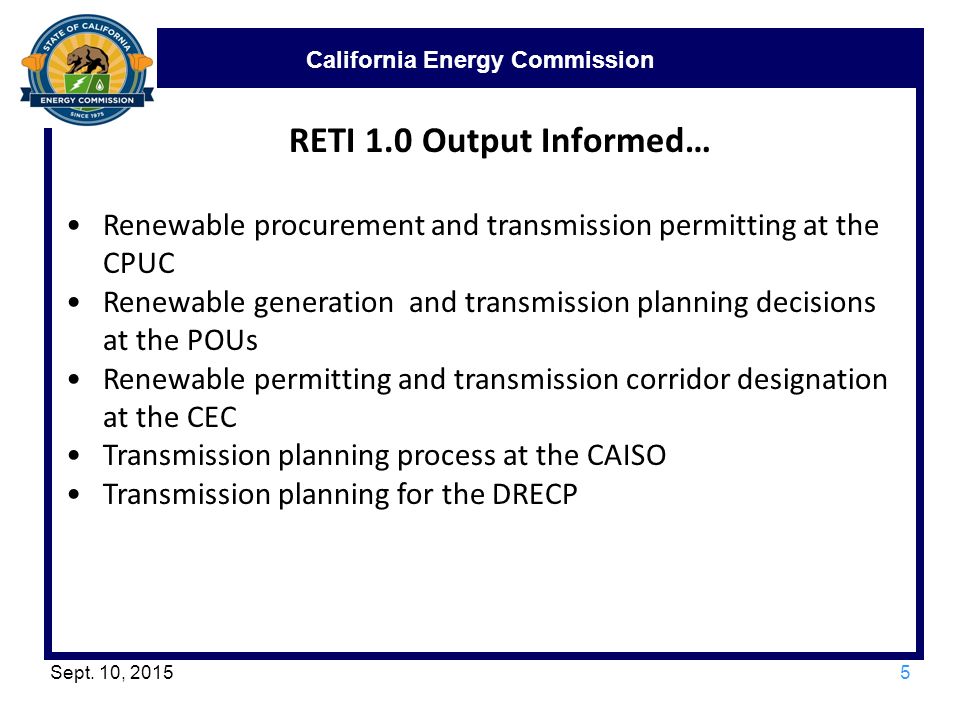 STATE OF CALIFORNIA
ENERGY COMMISSION
SINCE 1975

California Energy Commission

RETI 1.0 Output Informed…

• Renewable procurement and transmission permitting at the CPUC
• Renewable generation  and transmission planning decisions at the POUs
• Renewable permitting and transmission corridor designation at the CEC
• Transmission planning process at the CAISO
• Transmission planning for the DRECP

Sept. 10, 2015

5